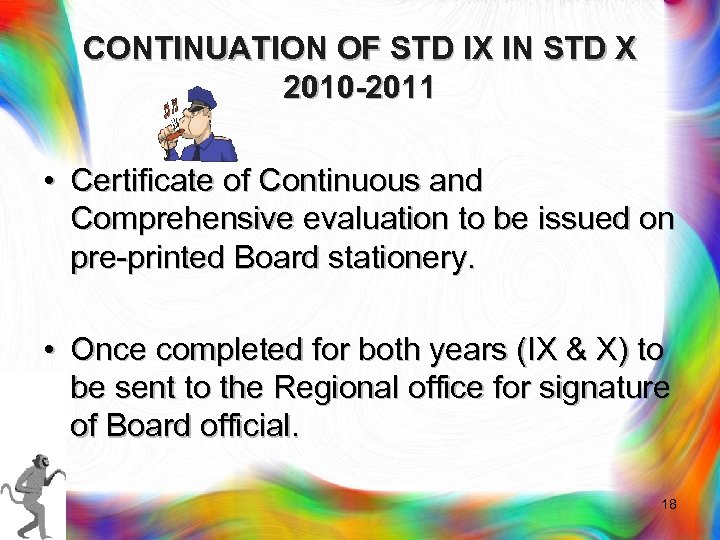 CONTINUATION OF STD IX IN STD X
2010-2011

• Certificate of Continuous and Comprehensive evaluation to be issued on pre-printed Board stationery.

• Once completed for both years (IX & X) to be sent to the Regional office for signature of Board official.

18